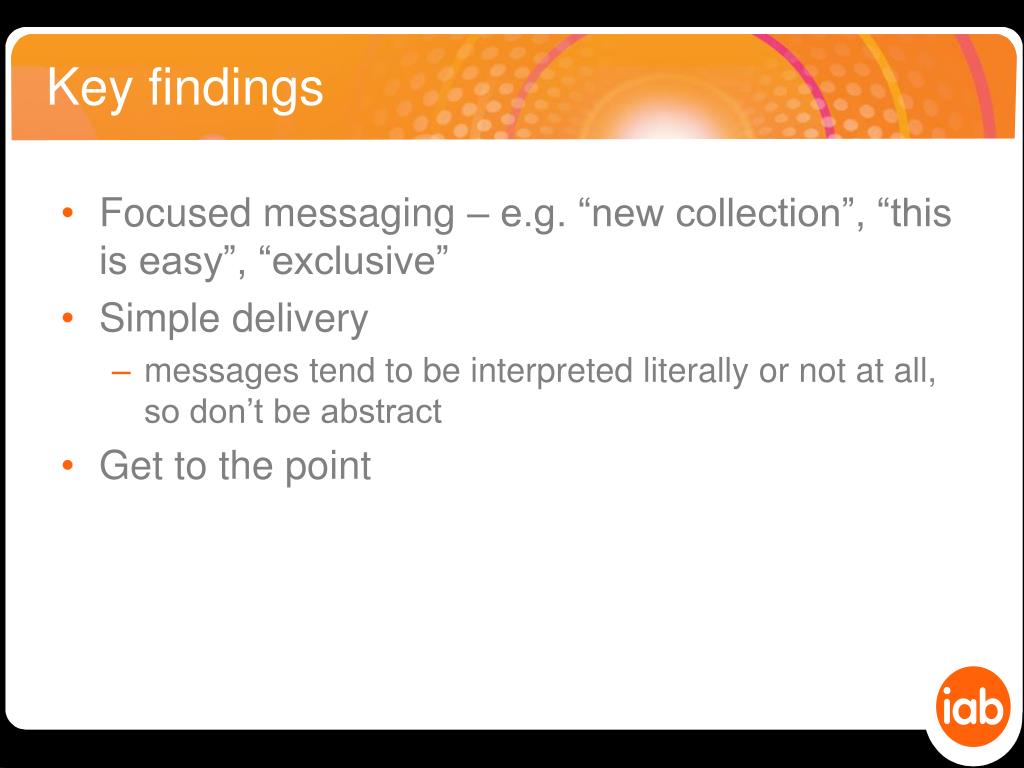 Key findings

• Focused messaging – e.g. “new collection”, “this is easy”, “exclusive”

• Simple delivery

– messages tend to be interpreted literally or not at all, so don’t be abstract

• Get to the point

iab